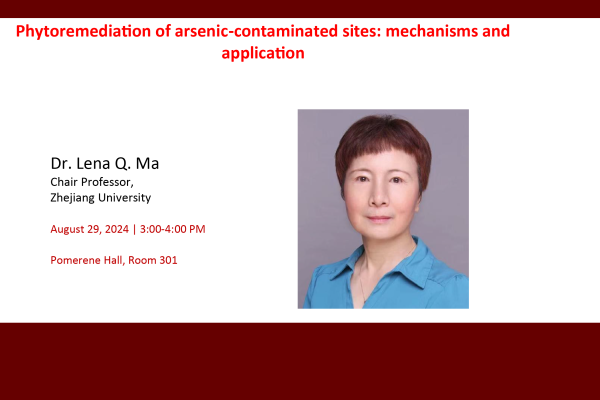 Phytoremediation of arsenic-contaminated sites: mechanisms and application

Dr. Lena Q. Ma
Chair Professor,
Zhejiang University

August 29, 2024 | 3:00-4:00 PM

Pomerene Hall, Room 301